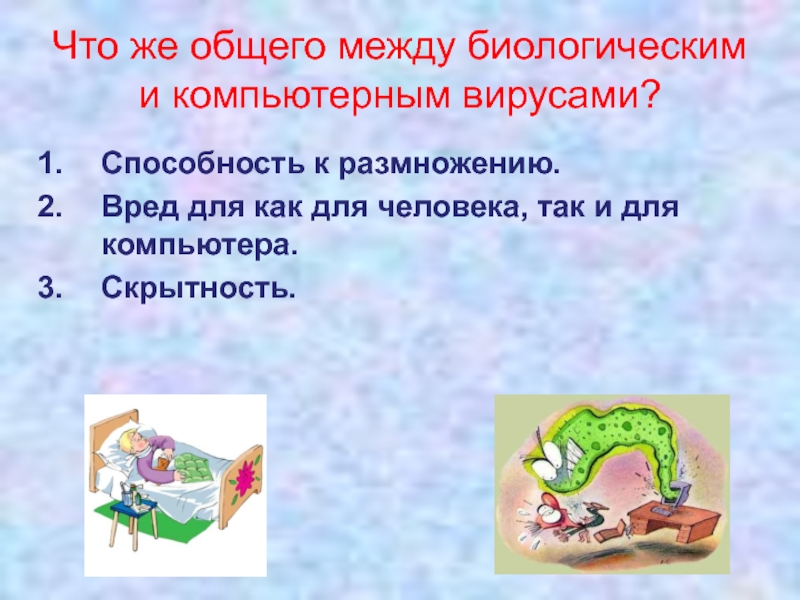 Что же общего между биологическим и компьютерным вирусами?

1. Способность к размножению.
2. Вред для как для человека, так и для компьютера.
3. Скрытность.